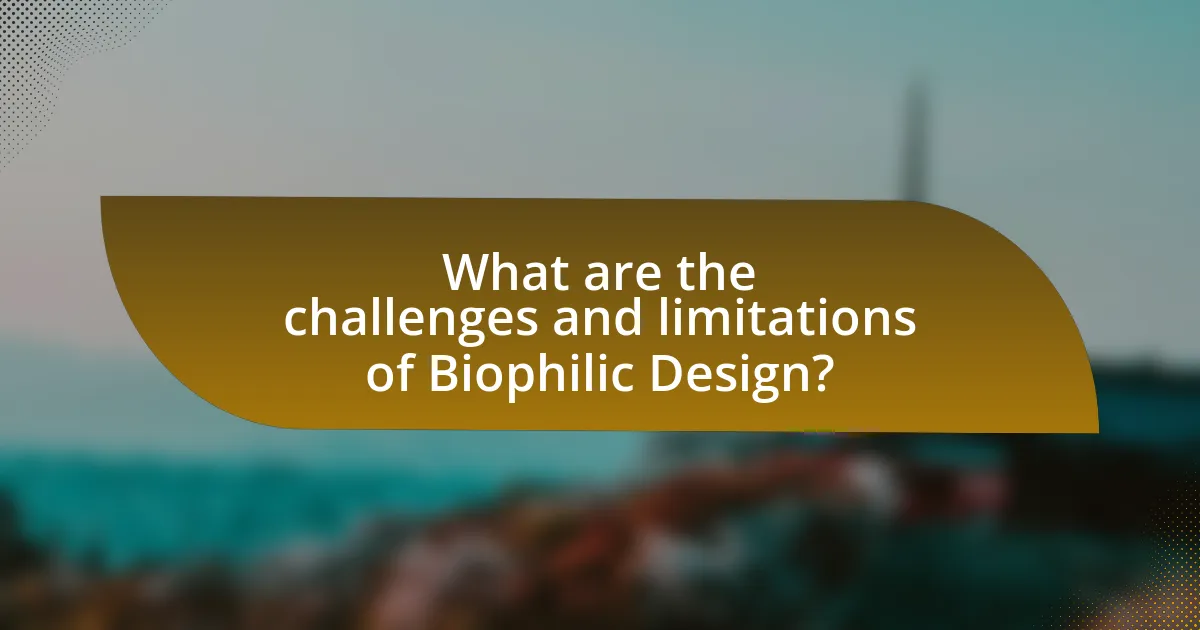 What are the challenges and limitations of Biophilic Design?